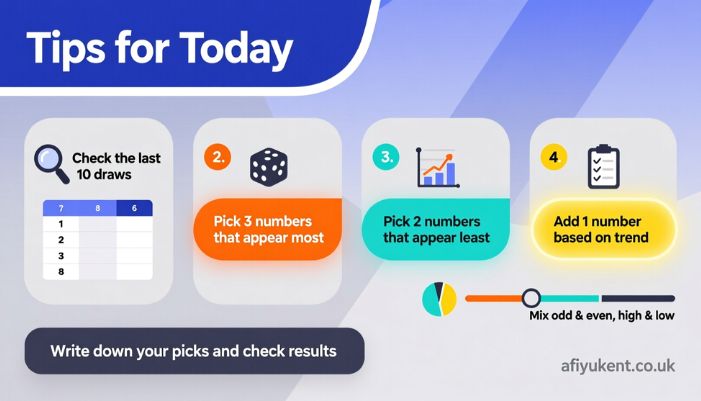 Tips for Today

Check the last 10 draws

| 7 | 8 | 6 |
|---|---|---|
| 1 | | |
| 2 | | |
| 3 | | |
| 8 | | |

2.

Pick 3 numbers that appear most

3.

Pick 2 numbers that appear least

4

Add 1 number based on trend

Mix odd & even, high & low

Write down your picks and check results

afiyukent.co.uk